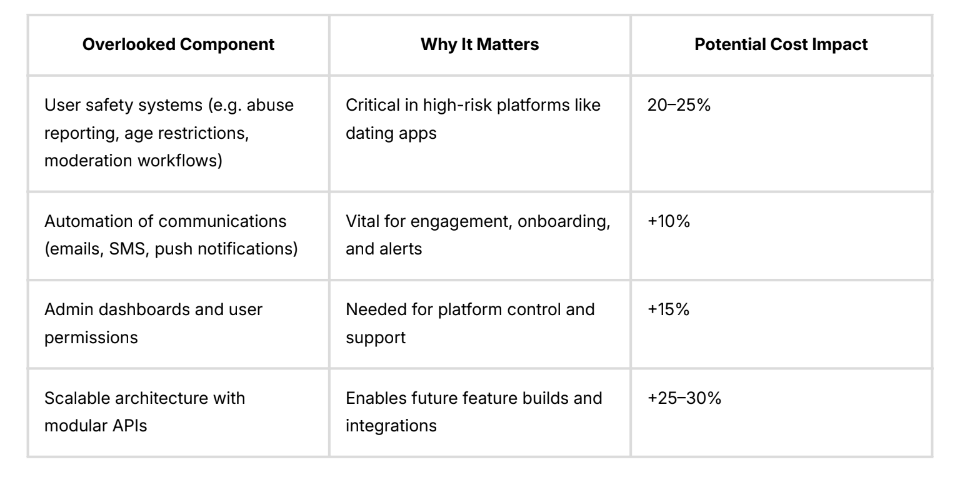 | Overlooked Component | Why It Matters | Potential Cost Impact |
|---|---|---|
| User safety systems (e.g. abuse reporting, age restrictions, moderation workflows) | Critical in high-risk platforms like dating apps | 20–25% |
| Automation of communications (emails, SMS, push notifications) | Vital for engagement, onboarding, and alerts | +10% |
| Admin dashboards and user permissions | Needed for platform control and support | +15% |
| Scalable architecture with modular APIs | Enables future feature builds and integrations | +25–30% |